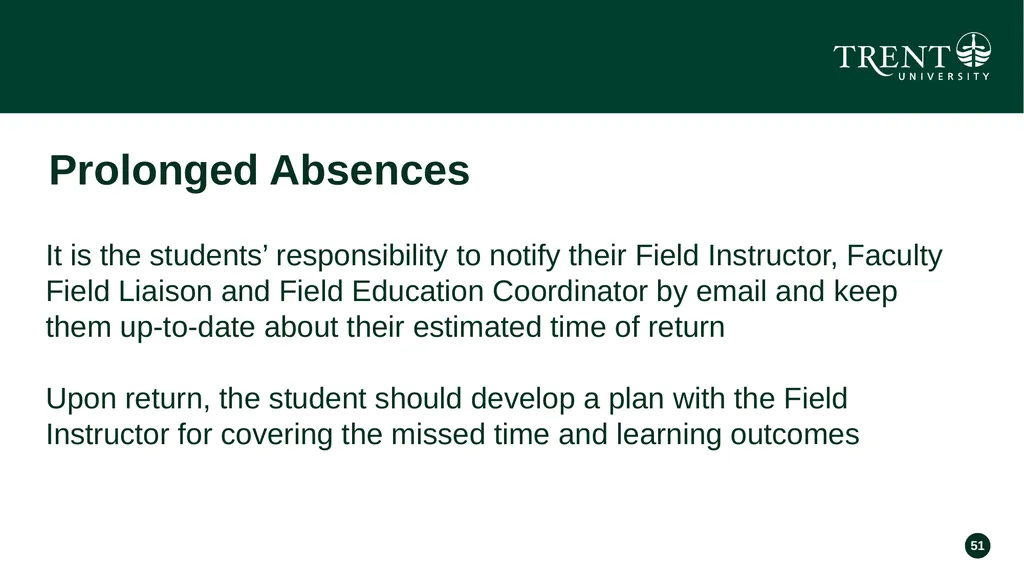 TRENT UNIVERSITY

Prolonged Absences

It is the students’ responsibility to notify their Field Instructor, Faculty Field Liaison and Field Education Coordinator by email and keep them up-to-date about their estimated time of return

Upon return, the student should develop a plan with the Field Instructor for covering the missed time and learning outcomes

51